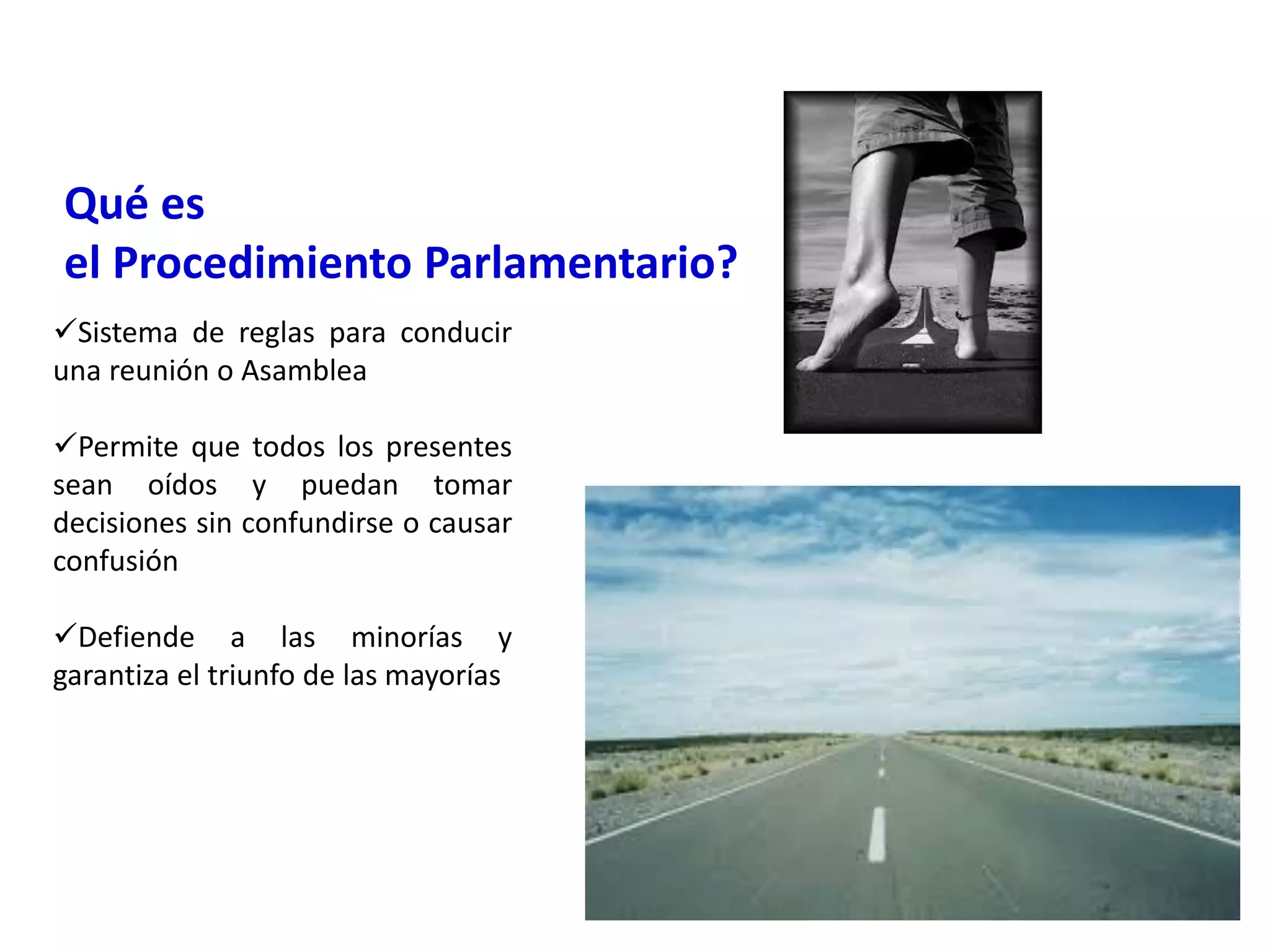 Qué es
el Procedimiento Parlamentario?

✓Sistema de reglas para conducir una reunión o Asamblea

✓Permite que todos los presentes sean oídos y puedan tomar decisiones sin confundirse o causar confusión

✓Defiende a las minorías y garantiza el triunfo de las mayorías